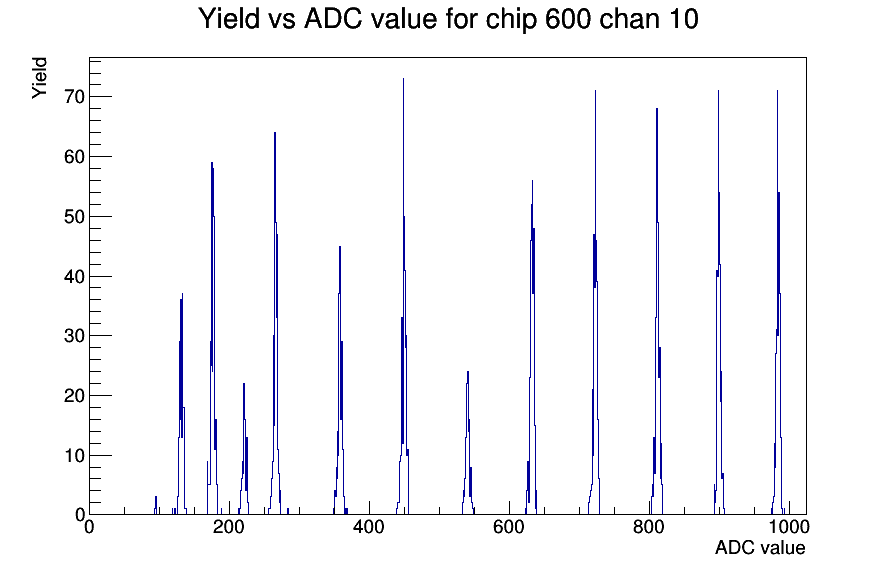 Yield vs ADC value for chip 600 chan 10

Yield

70
60
50
40
30
20
10
0

0
200
400
600
800
1000

ADC value